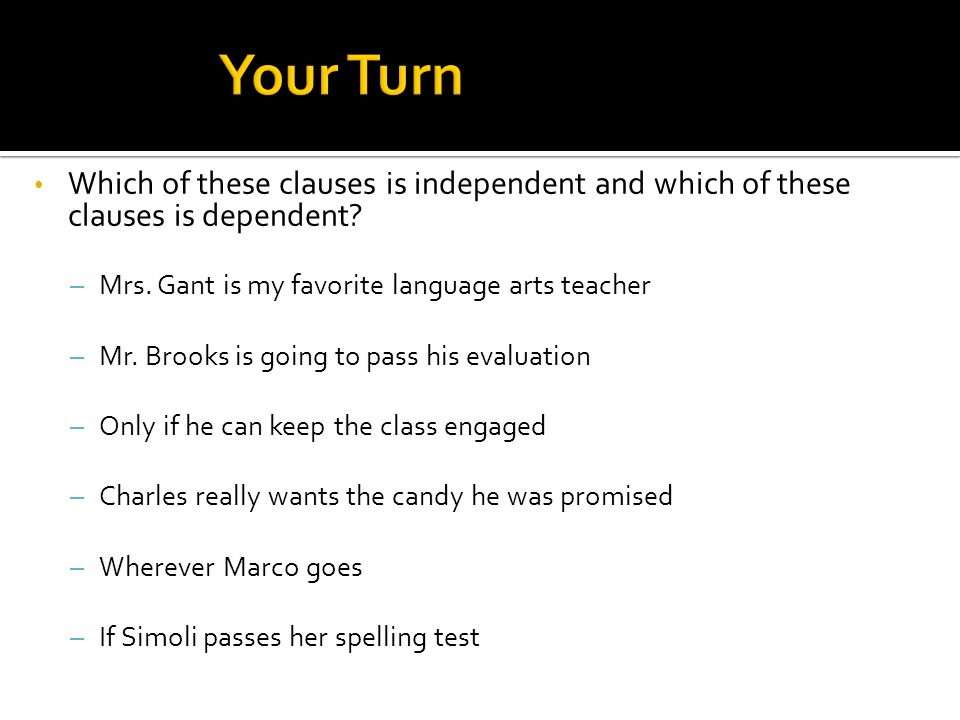 Your Turn

• Which of these clauses is independent and which of these clauses is dependent?

– Mrs. Gant is my favorite language arts teacher

– Mr. Brooks is going to pass his evaluation

– Only if he can keep the class engaged

– Charles really wants the candy he was promised

– Wherever Marco goes

– If Simoli passes her spelling test